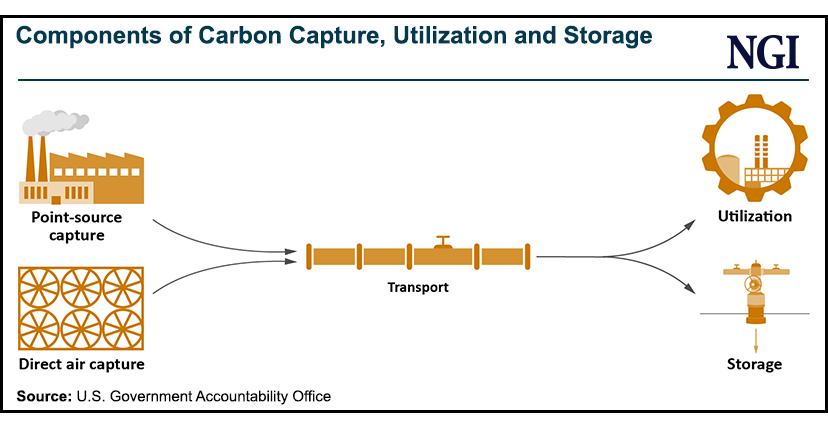 Components of Carbon Capture, Utilization and Storage

NGI

Point-source capture

Direct air capture

Transport

Utilization

Storage

Source: U.S. Government Accountability Office